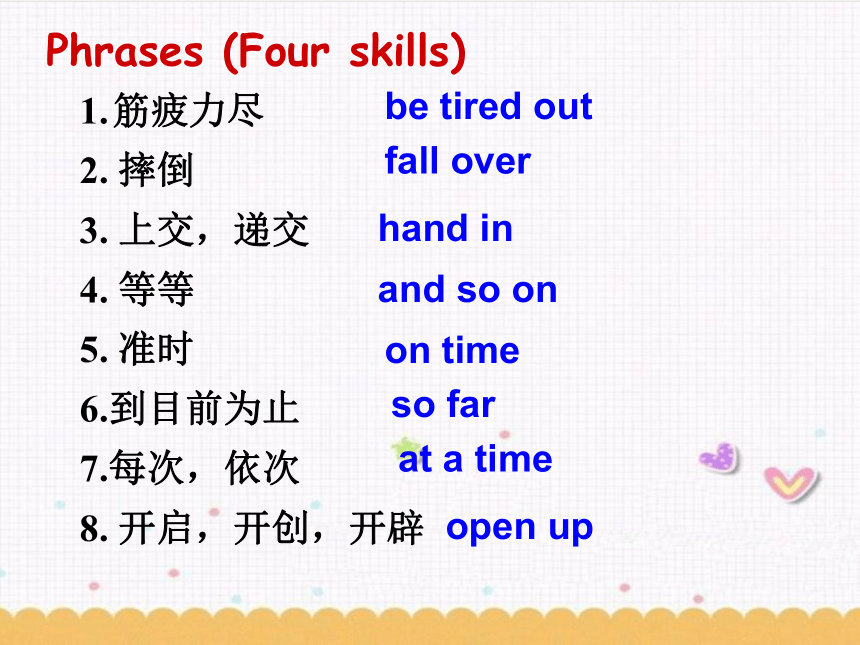 Phrases (Four skills)

1.筋疲力尽 be tired out

2. 摔倒 fall over

3. 上交，递交 hand in

4. 等等 and so on

5. 准时 on time

6.到目前为止 so far

7.每次，依次 at a time

8. 开启，开创，开辟 open up